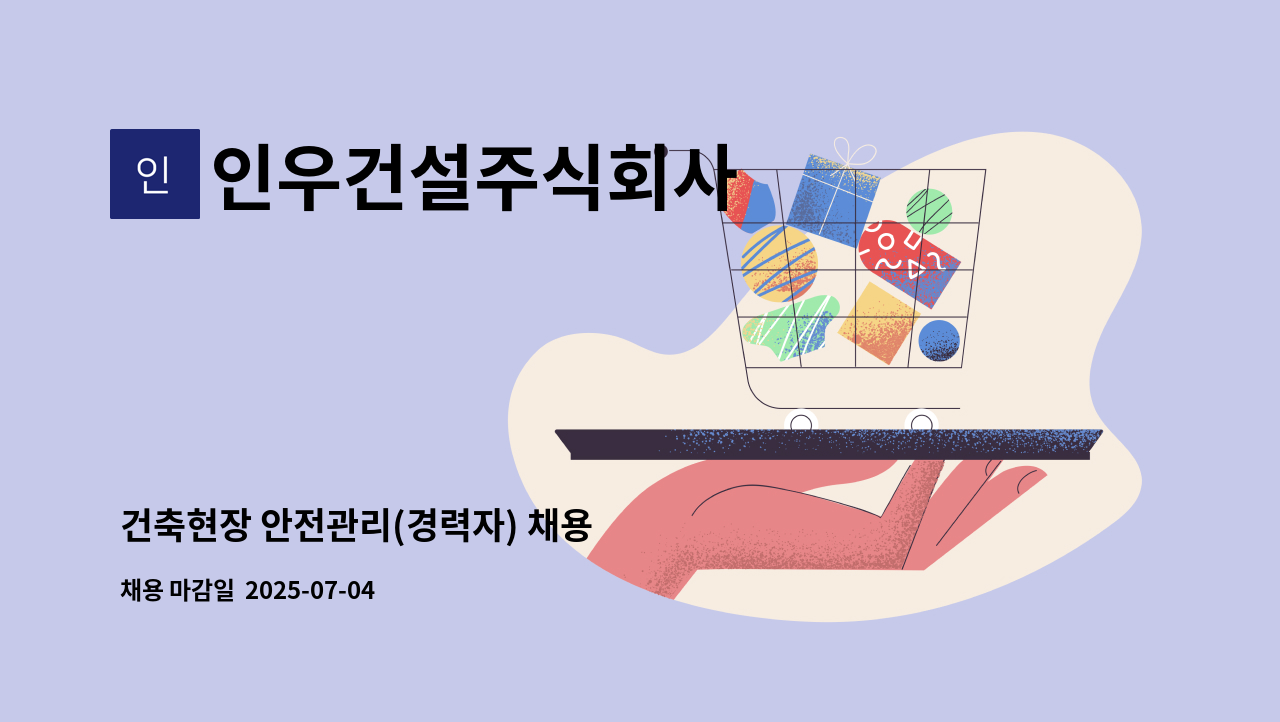 인
인우건설주식회사

건축현장 안전관리(경력자) 채용

채용 마감일 2025-07-04